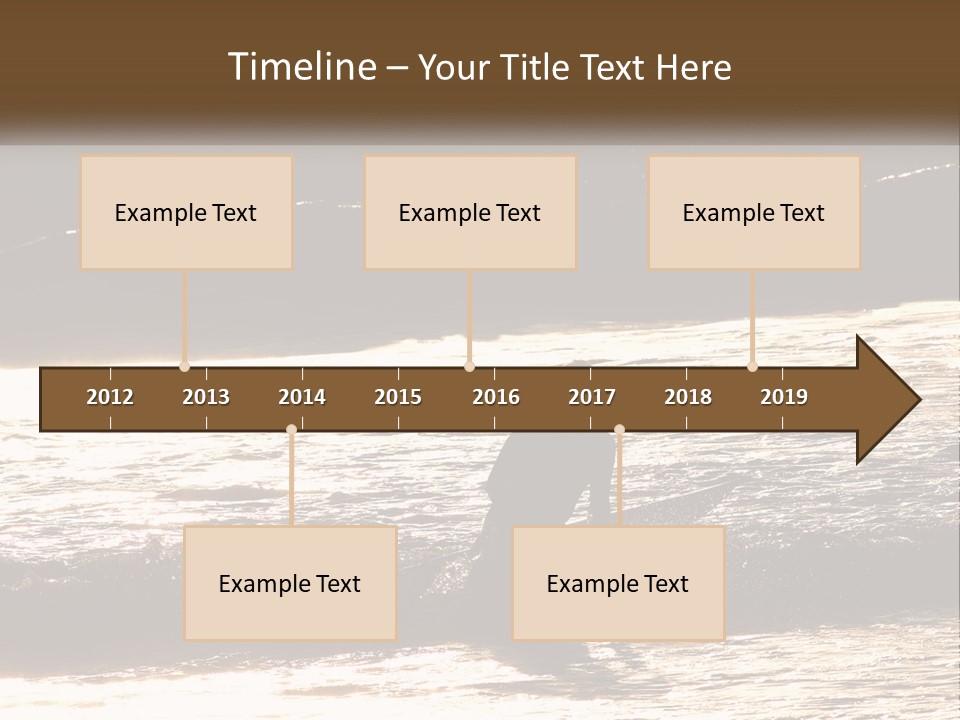 Timeline – Your Title Text Here

Example Text

Example Text

Example Text

2012 2013 2014 2015 2016 2017 2018 2019

Example Text

Example Text